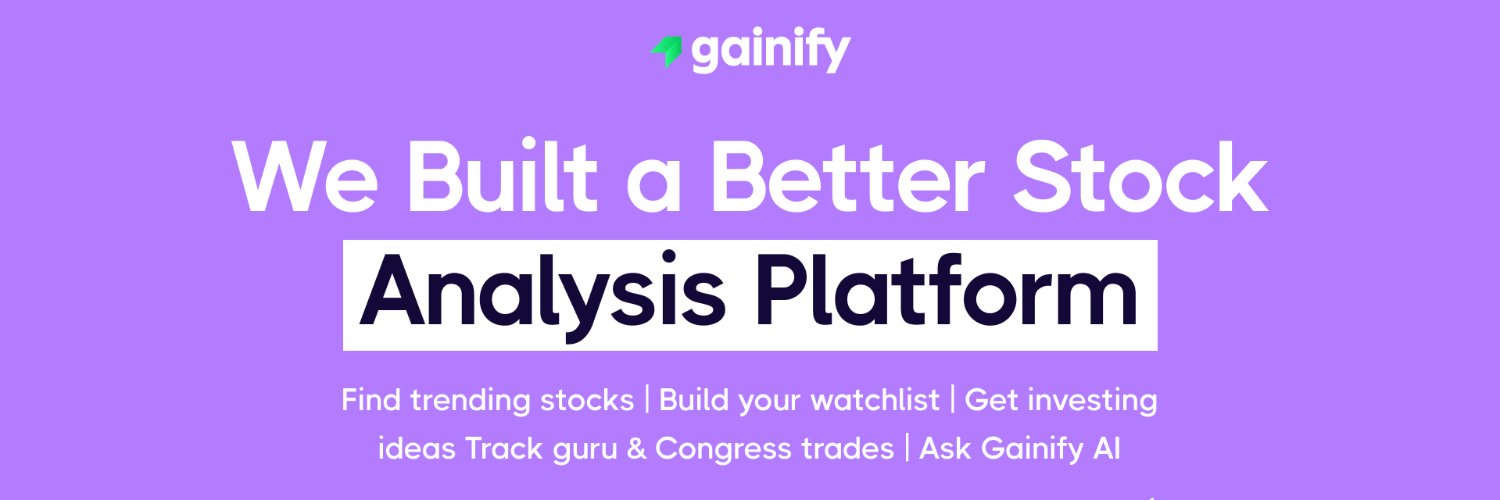 gainify

We Built a Better Stock
Analysis Platform

Find trending stocks | Build your watchlist | Get investing ideas Track guru & Congress trades | Ask Gainify AI